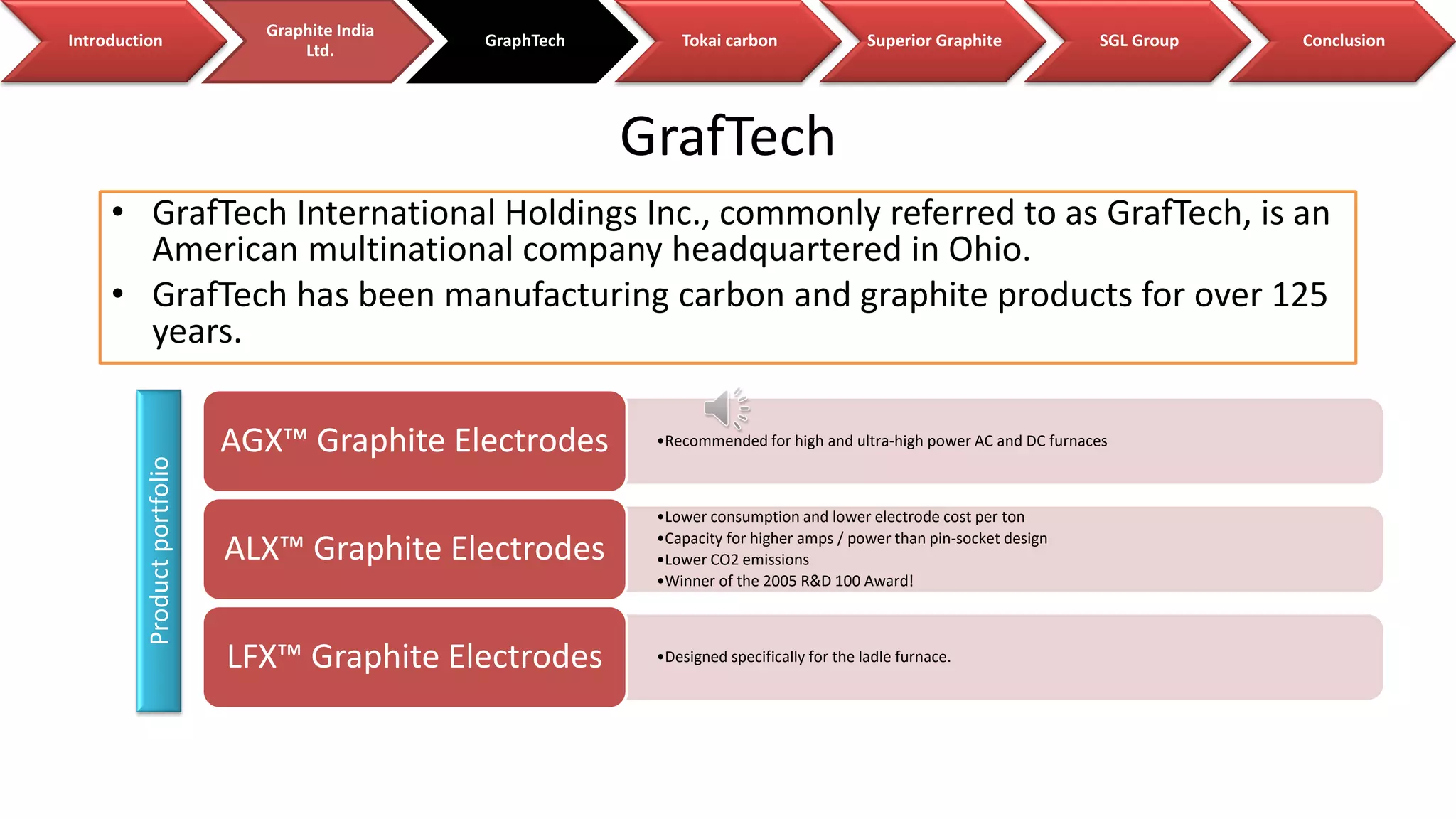 Introduction

Graphite India Ltd.

GraphTech

Tokai carbon

Superior Graphite

SGL Group

Conclusion

GrafTech

• GrafTech International Holdings Inc., commonly referred to as GrafTech, is an American multinational company headquartered in Ohio.
• GrafTech has been manufacturing carbon and graphite products for over 125 years.

Product portfolio

AGX™ Graphite Electrodes

•Recommended for high and ultra-high power AC and DC furnaces

ALX™ Graphite Electrodes

•Lower consumption and lower electrode cost per ton
•Capacity for higher amps / power than pin-socket design
•Lower CO2 emissions
•Winner of the 2005 R&D 100 Award!

LFX™ Graphite Electrodes

•Designed specifically for the ladle furnace.